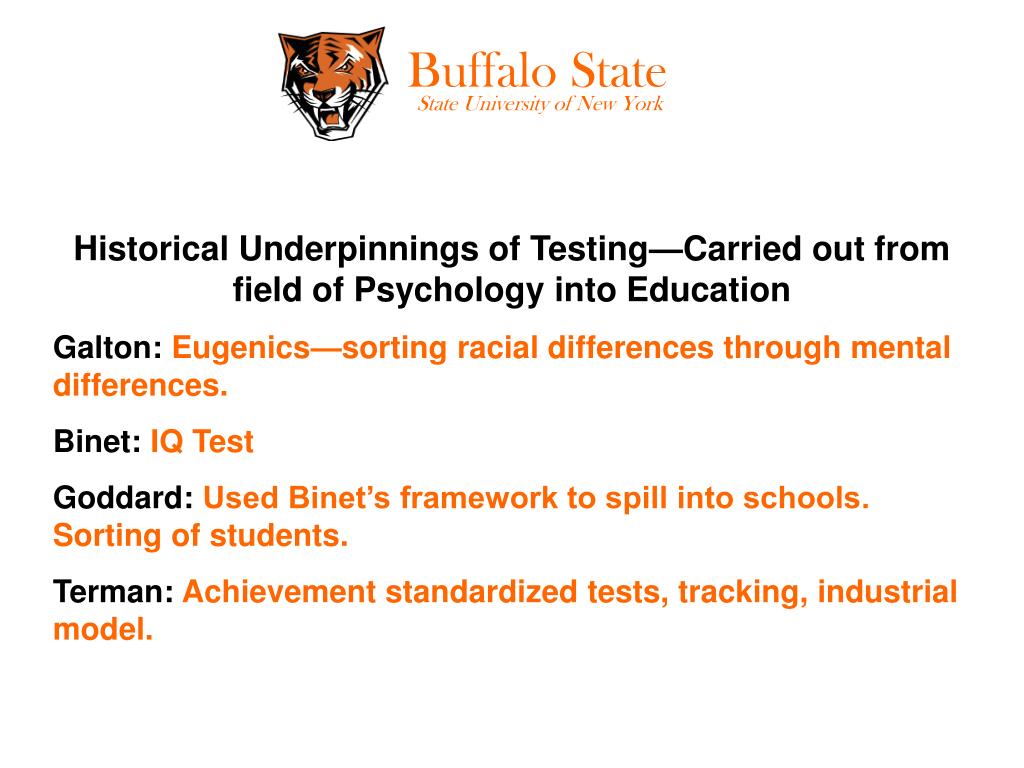 Buffalo State
State University of New York

Historical Underpinnings of Testing—Carried out from field of Psychology into Education

Galton: Eugenics—sorting racial differences through mental differences.

Binet: IQ Test

Goddard: Used Binet's framework to spill into schools. Sorting of students.

Terman: Achievement standardized tests, tracking, industrial model.